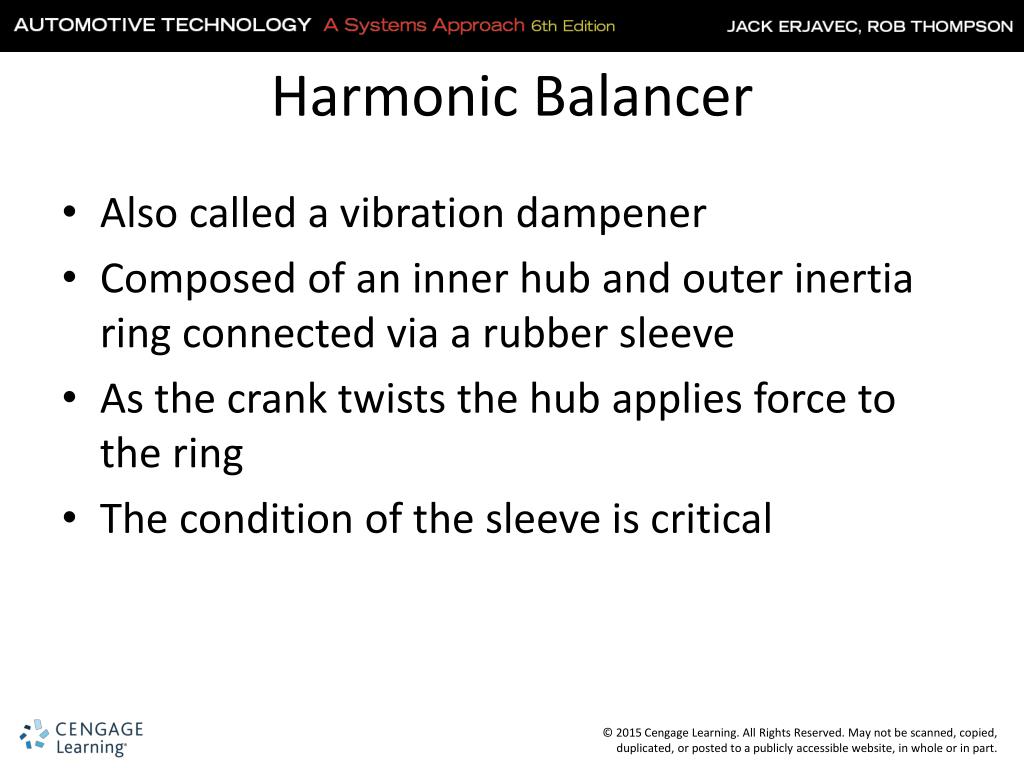 AUTOMOTIVE TECHNOLOGY A Systems Approach 6th Edition JACK ERJAVEC, ROB THOMPSON

Harmonic Balancer

• Also called a vibration dampener
• Composed of an inner hub and outer inertia ring connected via a rubber sleeve
• As the crank twists the hub applies force to the ring
• The condition of the sleeve is critical

CENGAGE Learning®

© 2015 Cengage Learning. All Rights Reserved. May not be scanned, copied, duplicated, or posted to a publicly accessible website, in whole or in part.